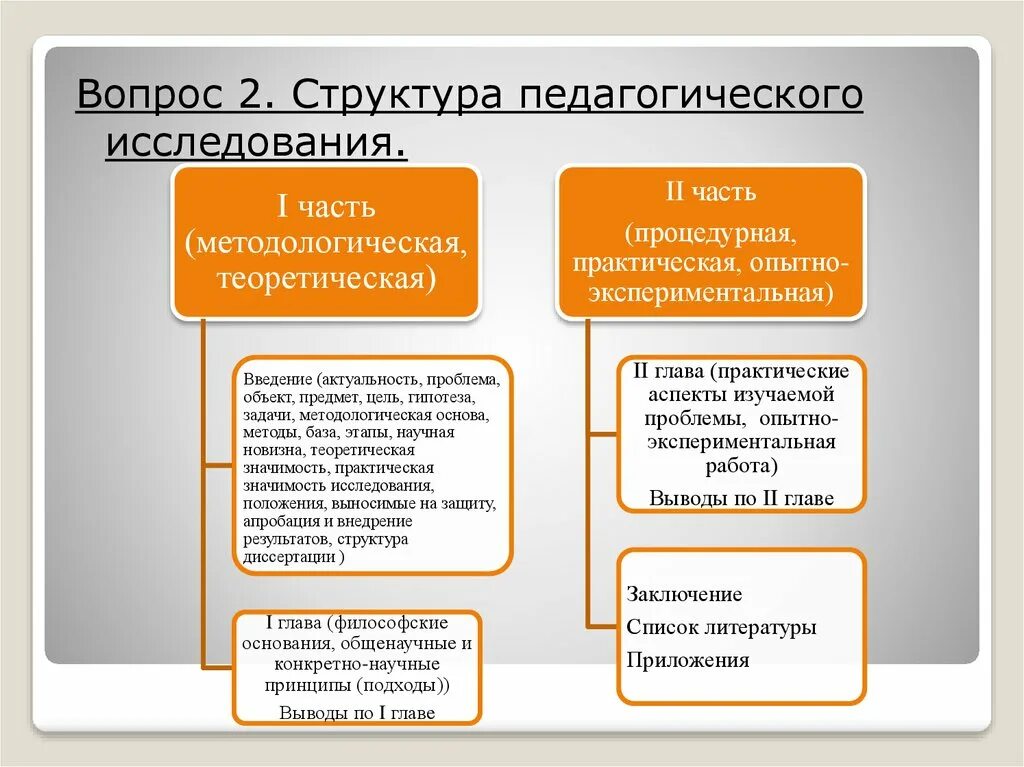 Вопрос 2. Структура педагогического исследования.

I часть (методологическая, теоретическая)

Введение (актуальность, проблема, объект, предмет, цель, гипотеза, задачи, методологическая основа, методы, база, этапы, научная новизна, теоретическая значимость, практическая значимость исследования, положения, выносимые на защиту, апробация и внедрение результатов, структура диссертации )

I глава (философские основания, общенаучные и конкретно-научные принципы (подходы))
Выводы по I главе

II часть (процедурная, практическая, опытно-экспериментальная)

II глава (практические аспекты изучаемой проблемы, опытно-экспериментальная работа)
Выводы по II главе

Заключение
Список литературы
Приложения